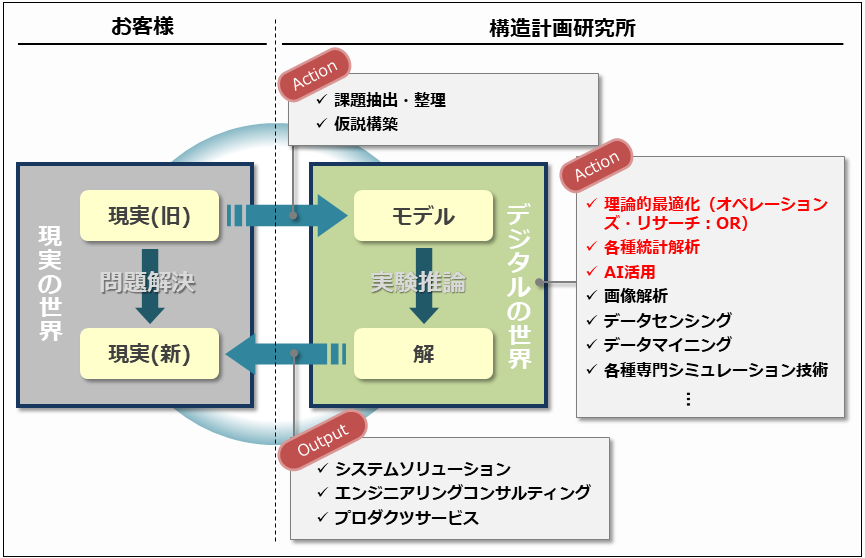 お客様

構造計画研究所

Action
✓ 課題抽出・整理
✓ 仮説構築

現実の世界

現実(旧)

問題解決

現実(新)

モデル

実験推論

解

デジタルの世界

Action
✓ 理論的最適化（オペレーションズ・リサーチ：OR）
✓ 各種統計解析
✓ AI活用
✓ 画像解析
✓ データセンシング
✓ データマイニング
✓ 各種専門シミュレーション技術
⋮

Output
✓ システムソリューション
✓ エンジニアリングコンサルティング
✓ プロダクツサービス